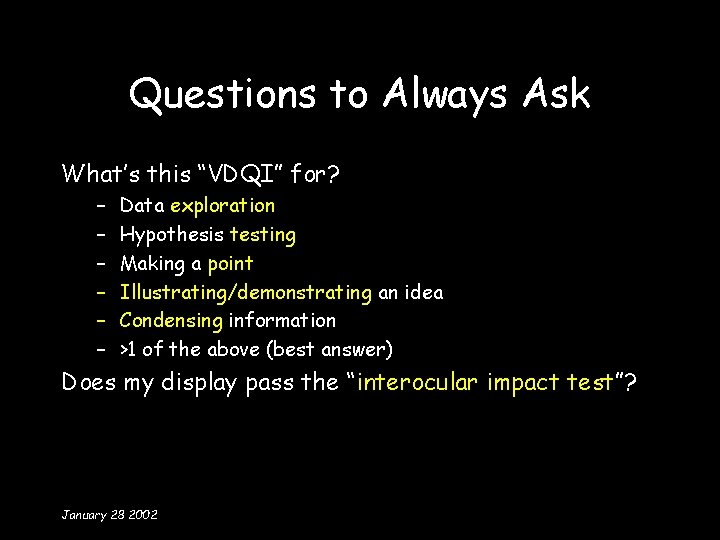 Questions to Always Ask

What's this "VDQI" for?

– Data exploration
– Hypothesis testing
– Making a point
– Illustrating/demonstrating an idea
– Condensing information
– >1 of the above (best answer)

Does my display pass the "interocular impact test"?

January 28 2002